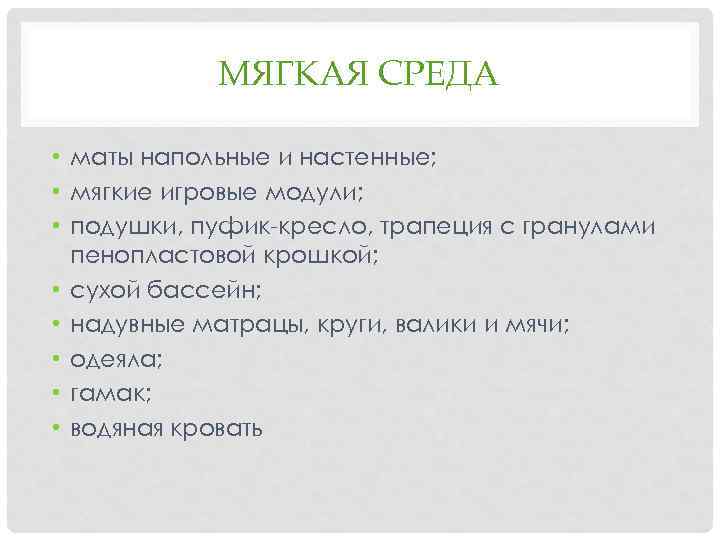 МЯГКАЯ СРЕДА

• маты напольные и настенные;
• мягкие игровые модули;
• подушки, пуфик-кресло, трапеция с гранулами пенопластовой крошкой;
• сухой бассейн;
• надувные матрацы, круги, валики и мячи;
• одеяла;
• гамак;
• водяная кровать